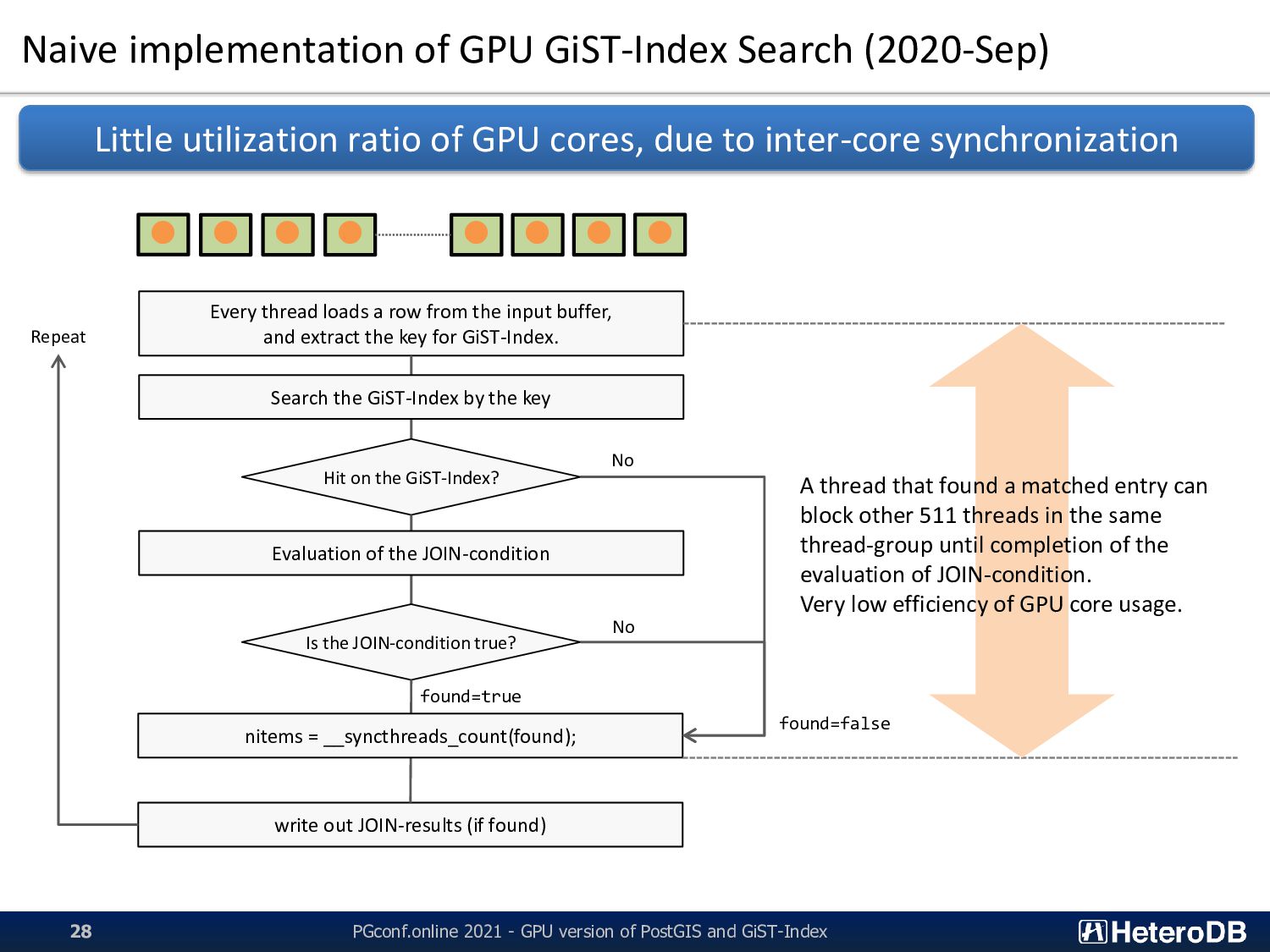 Naive implementation of GPU GiST-Index Search (2020-Sep)

Little utilization ratio of GPU cores, due to inter-core synchronization

Repeat

Every thread loads a row from the input buffer, and extract the key for GiST-Index.

Search the GiST-Index by the key

Hit on the GiST-Index?

No

Evaluation of the JOIN-condition

Is the JOIN-condition true?

No

found=true

nitems = __syncthreads_count(found);

found=false

write out JOIN-results (if found)

A thread that found a matched entry can block other 511 threads in the same thread-group until completion of the evaluation of JOIN-condition.
Very low efficiency of GPU core usage.

28

PGconf.online 2021 - GPU version of PostGIS and GiST-Index

HeteroDB